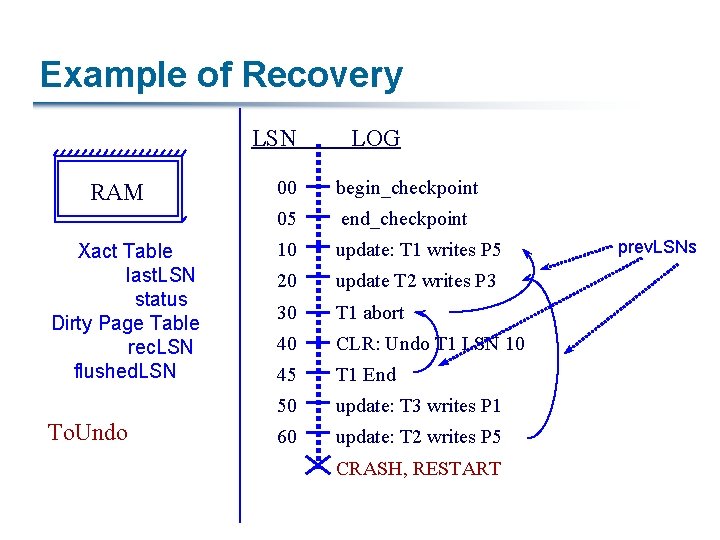 Example of Recovery

RAM

Xact Table
lastLSN
status
Dirty Page Table
recLSN
flushedLSN

ToUndo

LSN LOG

00 begin_checkpoint
05 end_checkpoint
10 update: T1 writes P5
20 update T2 writes P3
30 T1 abort
40 CLR: Undo T1 LSN 10
45 T1 End
50 update: T3 writes P1
60 update: T2 writes P5
CRASH, RESTART

prevLSNs